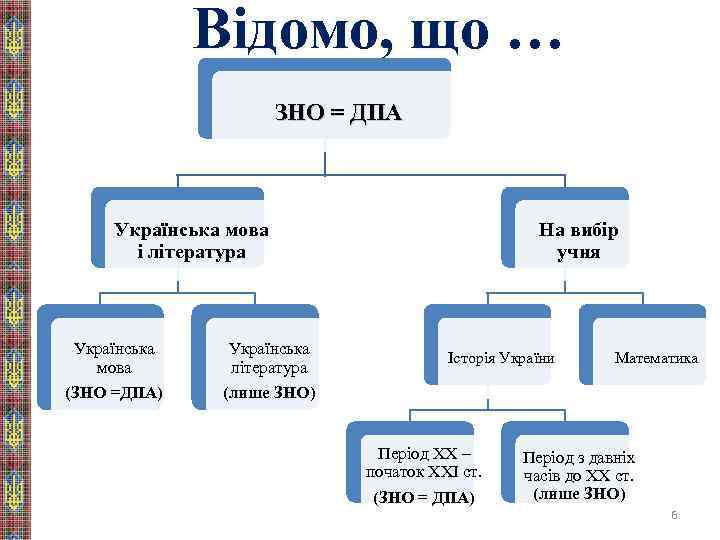 Відомо, що …

ЗНО = ДПА

Українська мова і література

На вибір учня

Українська мова
(ЗНО =ДПА)

Українська література
(лише ЗНО)

Історія України

Математика

Період ХХ – початок ХХІ ст.
(ЗНО = ДПА)

Період з давніх часів до ХХ ст.
(лише ЗНО)

6